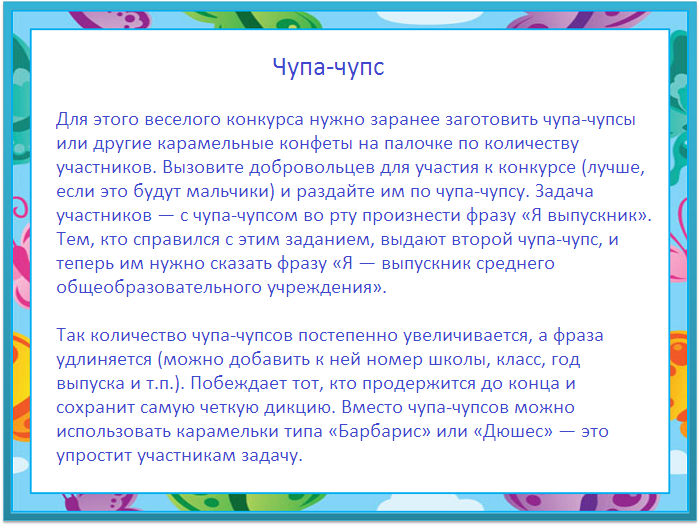 Чупа-чупс

Для этого веселого конкурса нужно заранее заготовить чупа-чупсы или другие карамельные конфеты на палочке по количеству участников. Вызовите добровольцев для участия к конкурсе (лучше, если это будут мальчики) и раздайте им по чупа-чупсу. Задача участников — с чупа-чупсом во рту произнести фразу «Я выпускник». Тем, кто справился с этим заданием, выдают второй чупа-чупс, и теперь им нужно сказать фразу «Я — выпускник среднего общеобразовательного учреждения».

Так количество чупа-чупсов постепенно увеличивается, а фраза удлиняется (можно добавить к ней номер школы, класс, год выпуска и т.п.). Побеждает тот, кто продержится до конца и сохранит самую четкую дикцию. Вместо чупа-чупсов можно использовать карамельки типа «Барбарис» или «Дюшес» — это упростит участникам задачу.